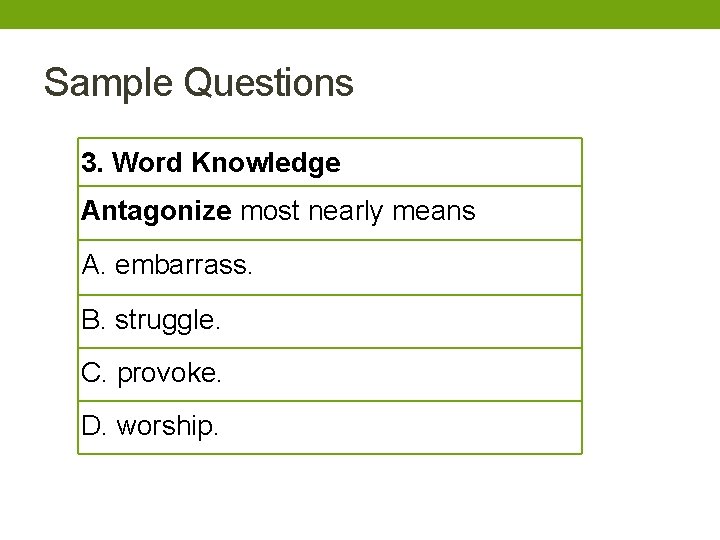 Sample Questions

| 3. Word Knowledge |
|---|
| Antagonize most nearly means |
| A. embarrass. |
| B. struggle. |
| C. provoke. |
| D. worship. |